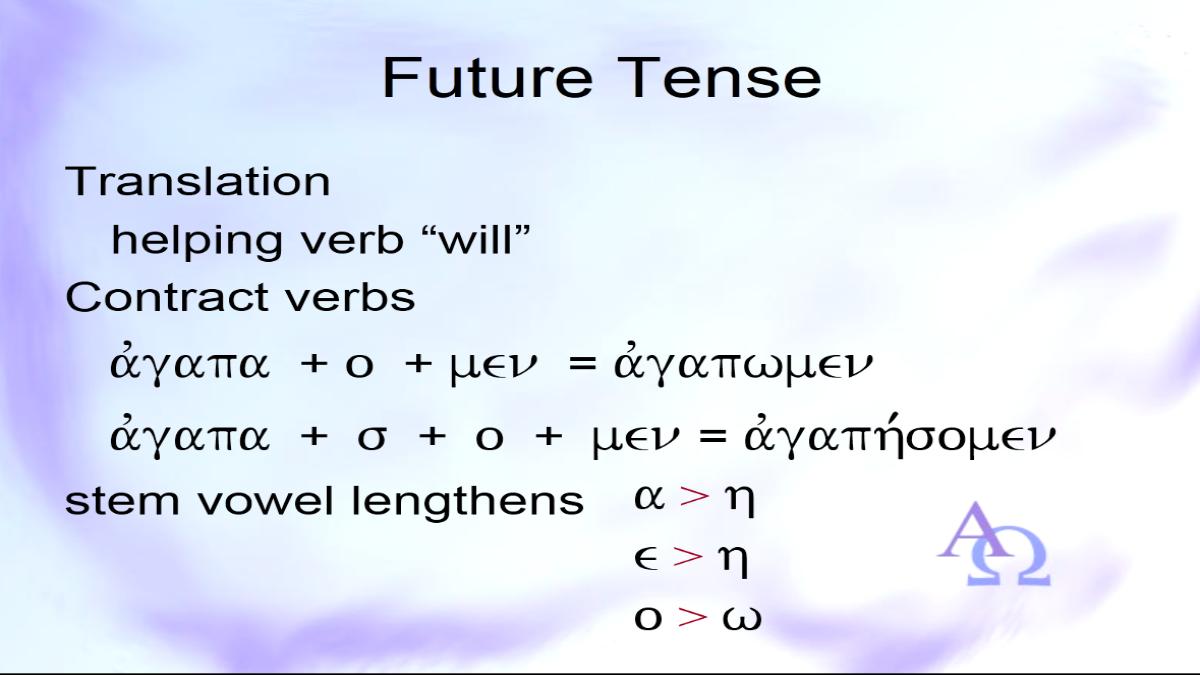 Future Tense

Translation

helping verb “will”

Contract verbs

ἀγαπα + ο + μεν = ἀγαπωμεν

ἀγαπα + σ + ο + μεν = ἀγαπήσομεν

stem vowel lengthens α > η

ε > η

ο > ω

ΑΩ